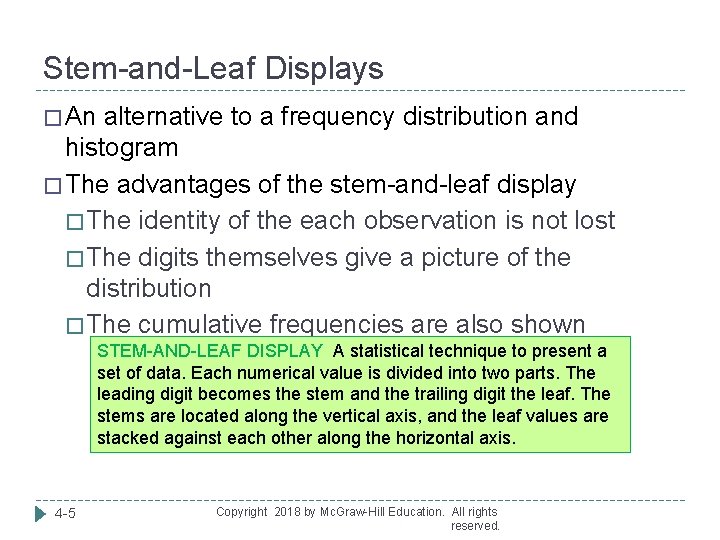 Stem-and-Leaf Displays

□ An alternative to a frequency distribution and histogram

□ The advantages of the stem-and-leaf display

□ The identity of the each observation is not lost

□ The digits themselves give a picture of the distribution

□ The cumulative frequencies are also shown

STEM-AND-LEAF DISPLAY A statistical technique to present a set of data. Each numerical value is divided into two parts. The leading digit becomes the stem and the trailing digit the leaf. The stems are located along the vertical axis, and the leaf values are stacked against each other along the horizontal axis.

4-5

Copyright 2018 by McGraw-Hill Education. All rights reserved.